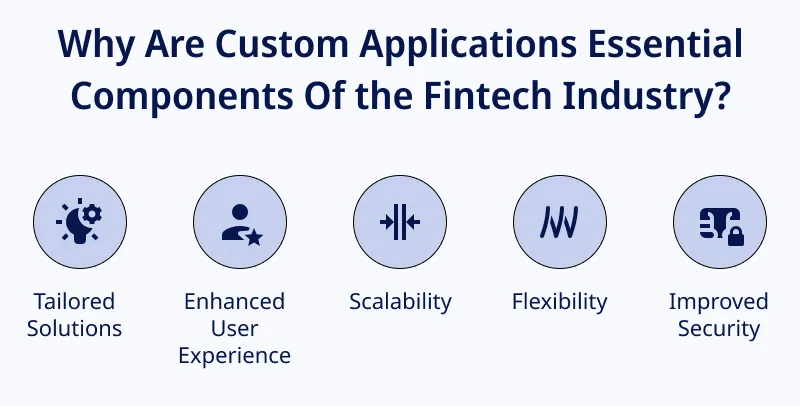 Why Are Custom Applications Essential Components Of the Fintech Industry?

Tailored Solutions

Enhanced User Experience

Scalability

Flexibility

Improved Security